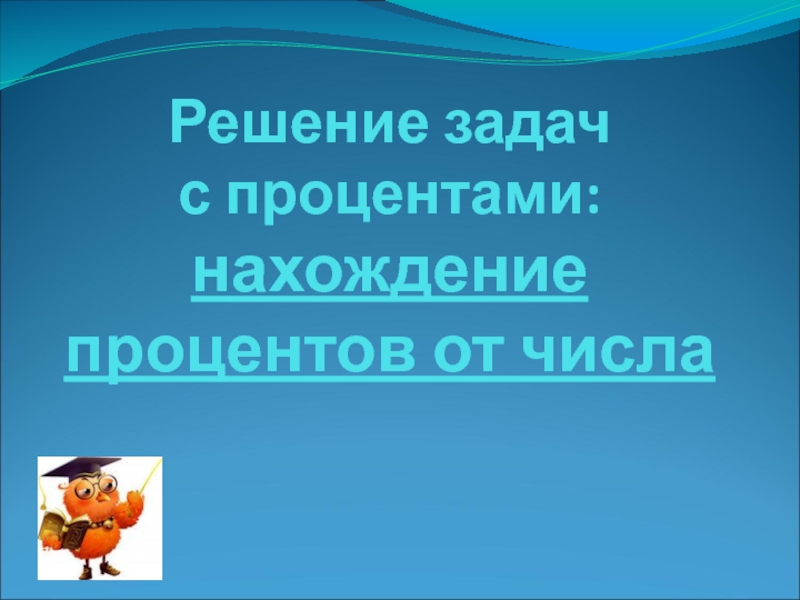 Решение задач с процентами: нахождение процентов от числа